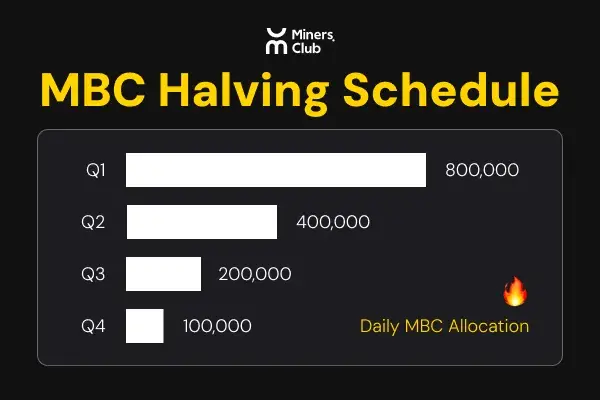 Miners Club

MBC Halving Schedule

Q1 800,000

Q2 400,000

Q3 200,000

Q4 100,000

Daily MBC Allocation